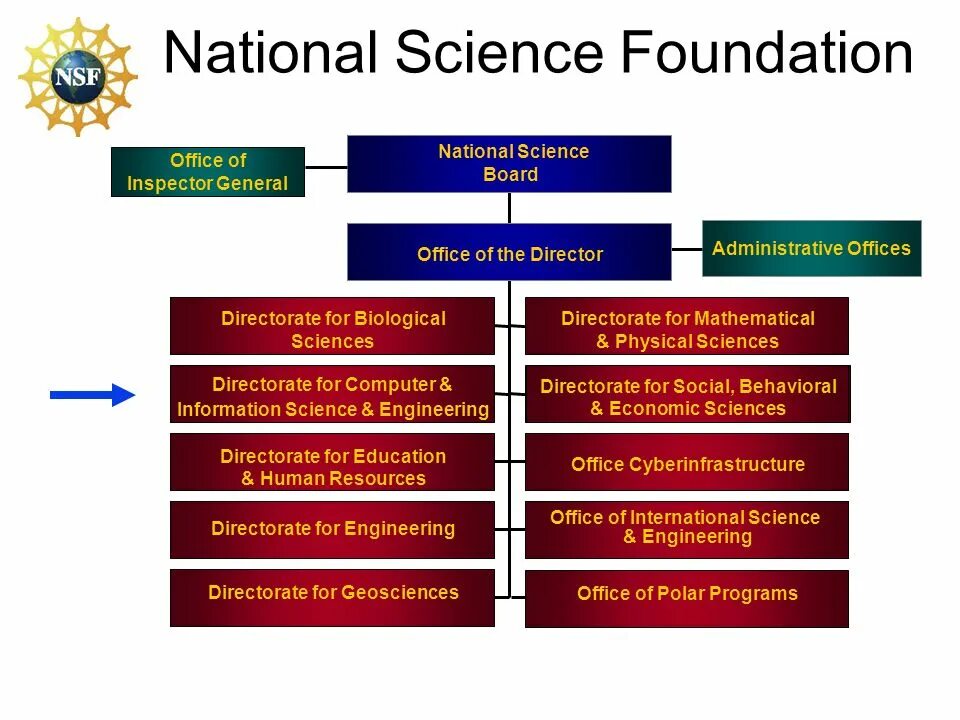 NSF

National Science Foundation

Office of Inspector General

National Science Board

Office of the Director

Administrative Offices

Directorate for Biological Sciences

Directorate for Computer & Information Science & Engineering

Directorate for Education & Human Resources

Directorate for Engineering

Directorate for Geosciences

Directorate for Mathematical & Physical Sciences

Directorate for Social, Behavioral & Economic Sciences

Office Cyberinfrastructure

Office of International Science & Engineering

Office of Polar Programs